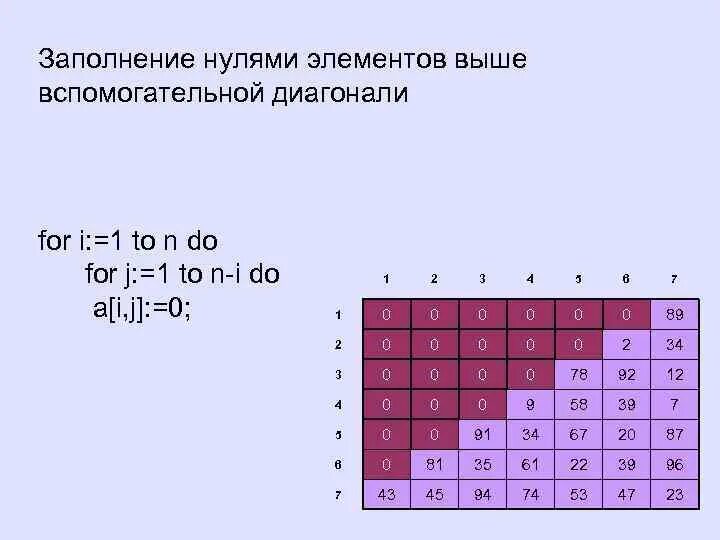 Заполнение нулями элементов выше вспомогательной диагонали

for i:=1 to n do
for j:=1 to n-i do
a[i,j]:=0;

| | 1 | 2 | 3 | 4 | 5 | 6 | 7 |
|---|---|---|---|---|---|---|---|
| 1 | 0 | 0 | 0 | 0 | 0 | 0 | 89 |
| 2 | 0 | 0 | 0 | 0 | 0 | 2 | 34 |
| 3 | 0 | 0 | 0 | 0 | 78 | 92 | 12 |
| 4 | 0 | 0 | 0 | 9 | 58 | 39 | 7 |
| 5 | 0 | 0 | 91 | 34 | 67 | 20 | 87 |
| 6 | 0 | 81 | 35 | 61 | 22 | 39 | 96 |
| 7 | 43 | 45 | 94 | 74 | 53 | 47 | 23 |